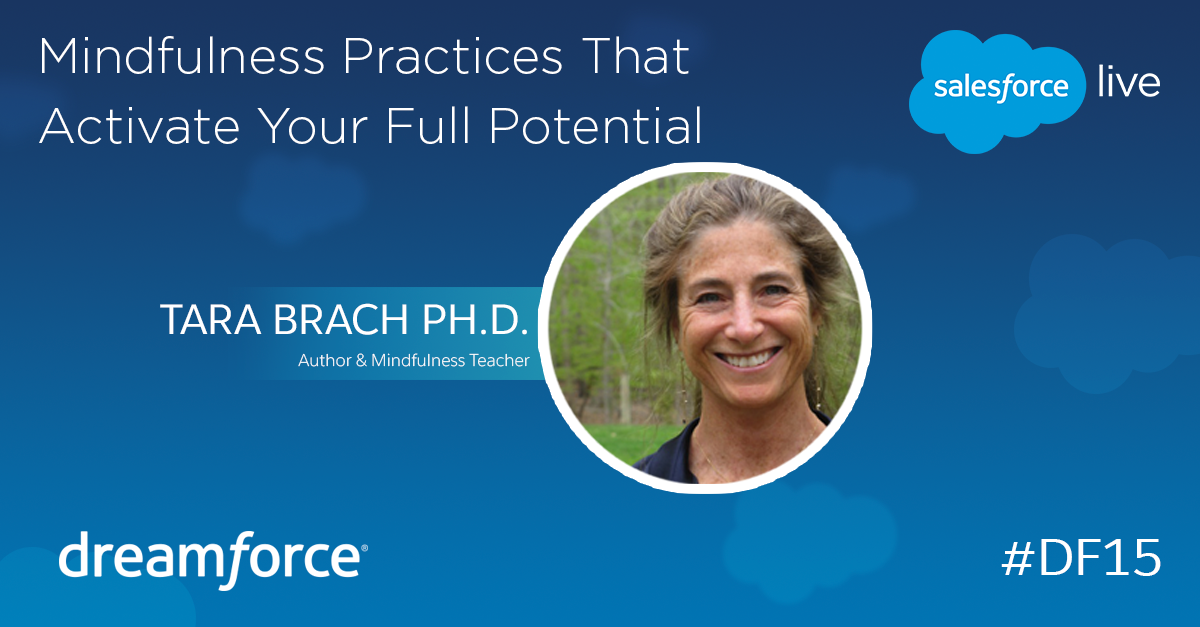 Mindfulness Practices That Activate Your Full Potential

salesforce live

TARA BRACH PH.D.
Author & Mindfulness Teacher

dreamforce®

#DF15